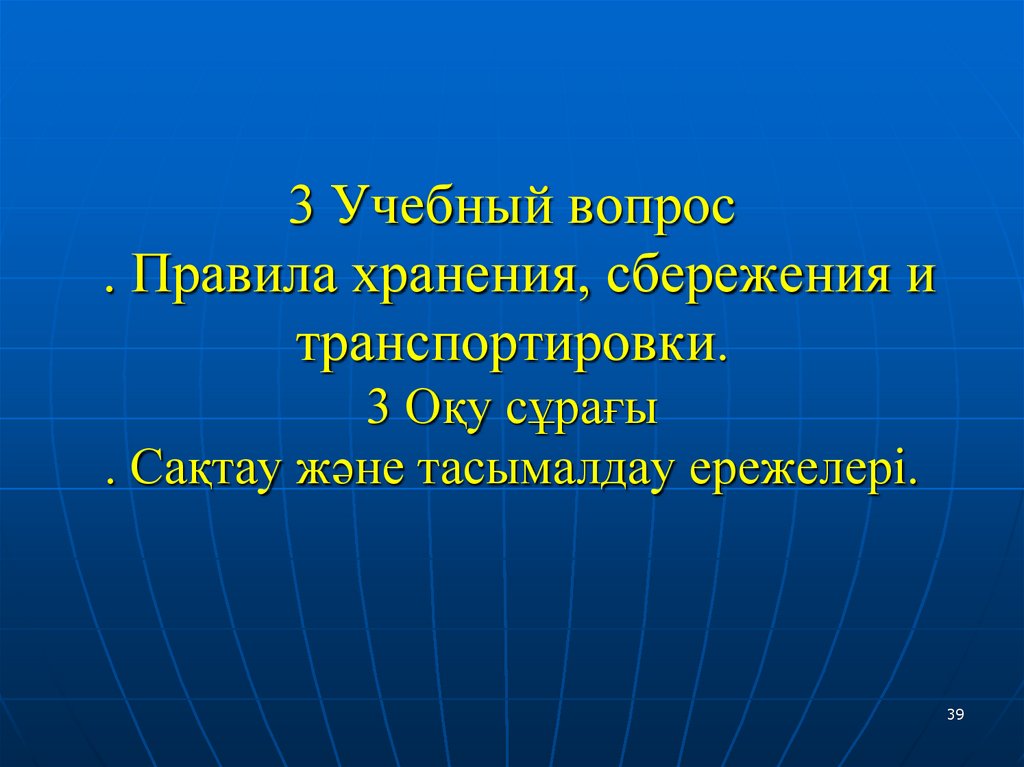 3 Учебный вопрос
. Правила хранения, сбережения и транспортировки.
3 Оқу сұрағы
. Сақтау және тасымалдау ережелері.

39